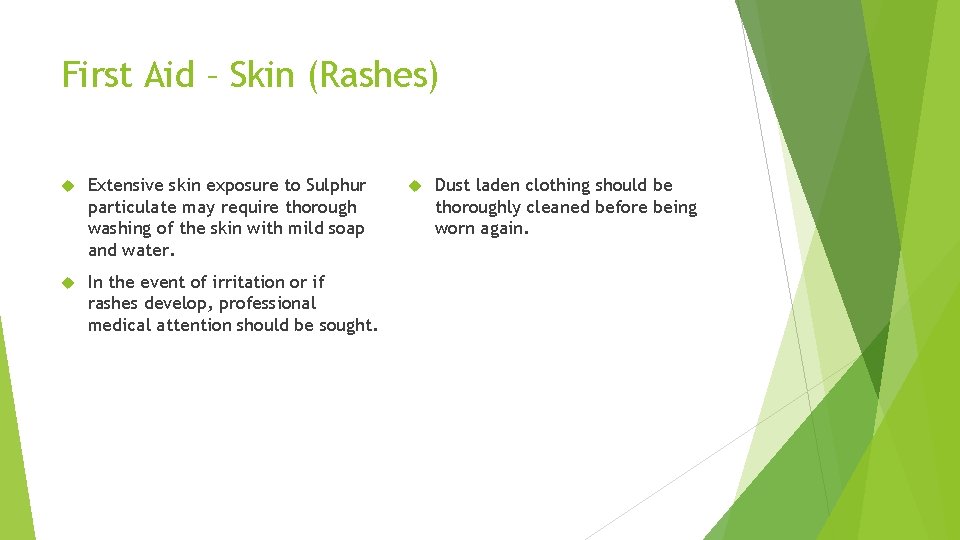 First Aid – Skin (Rashes)

Extensive skin exposure to Sulphur particulate may require thorough washing of the skin with mild soap and water.

In the event of irritation or if rashes develop, professional medical attention should be sought.

Dust laden clothing should be thoroughly cleaned before being worn again.